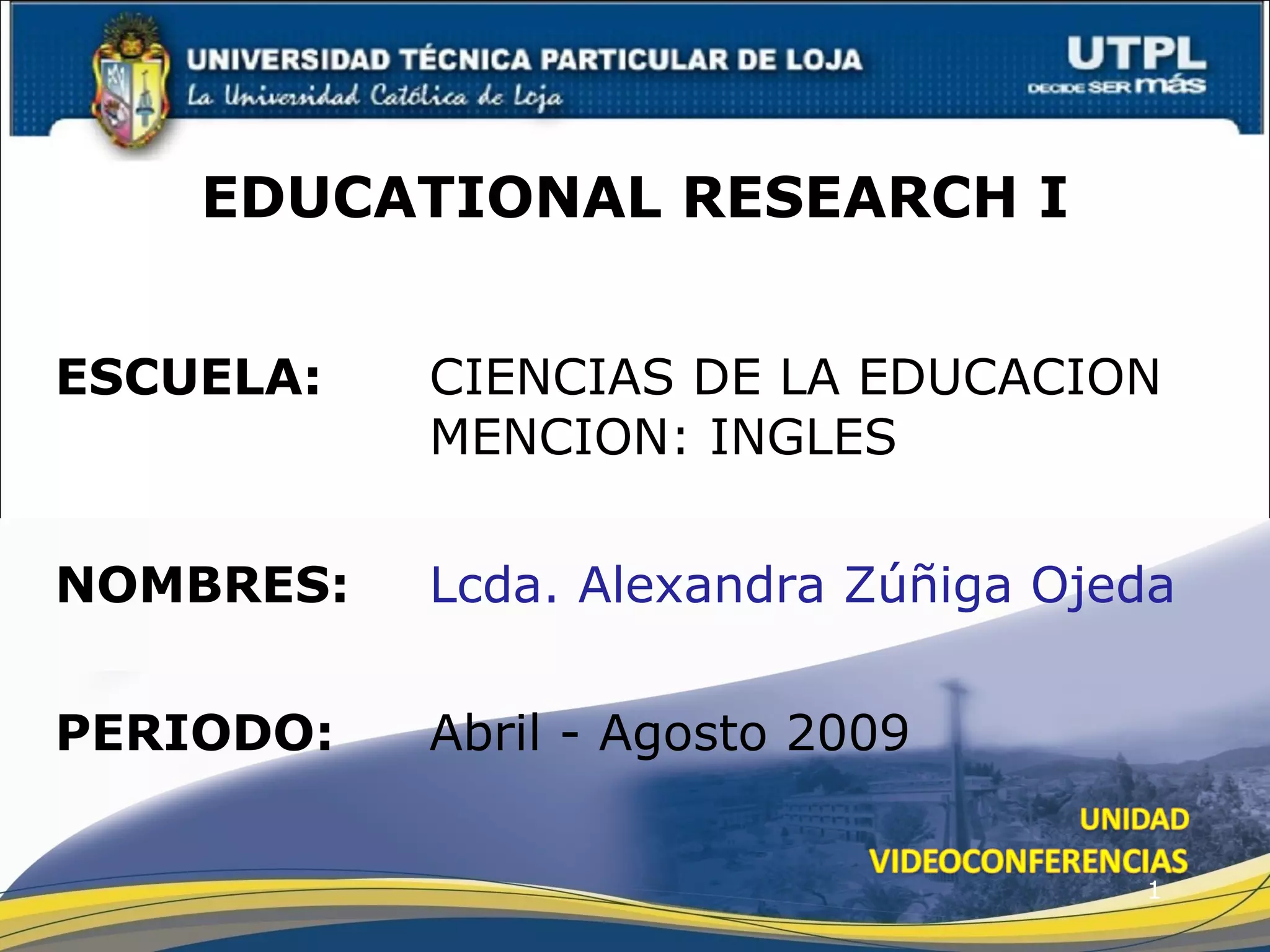 UNIVERSIDAD TÉCNICA PARTICULAR DE LOJA
La Universidad Católica de Loja

UTPL
DECIDE SER más

EDUCATIONAL RESEARCH I

ESCUELA: CIENCIAS DE LA EDUCACION MENCION: INGLES

NOMBRES: Lcda. Alexandra Zúñiga Ojeda

PERIODO: Abril - Agosto 2009

UNIDAD VIDEOCONFERENCIAS

1